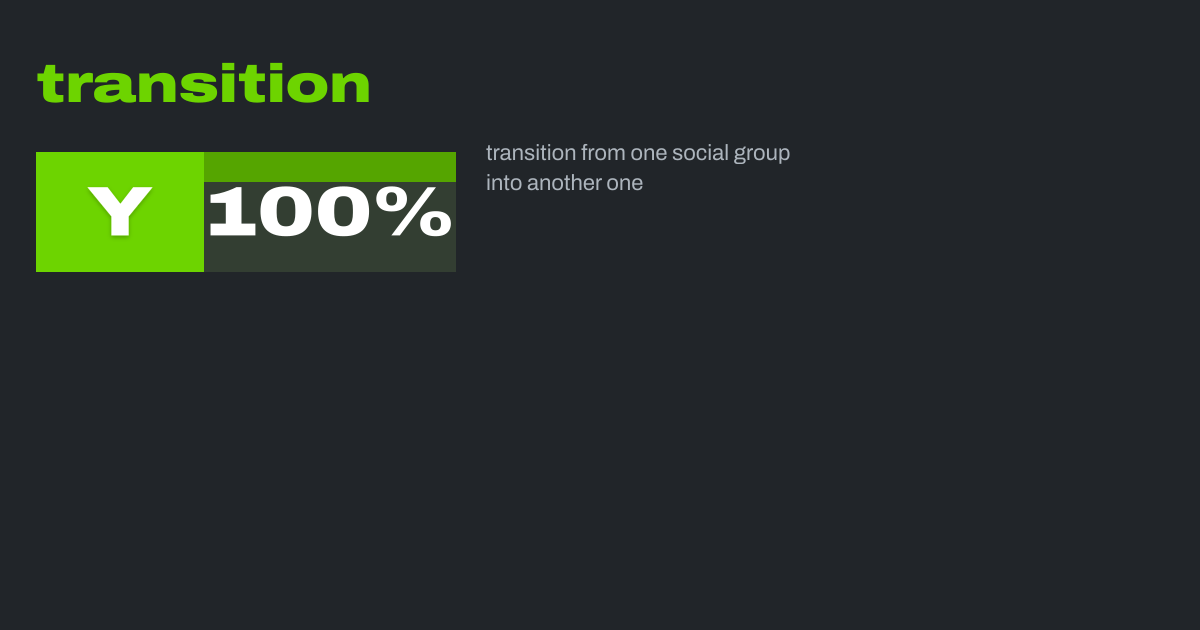 transition

Y

100%

transition from one social group into another one